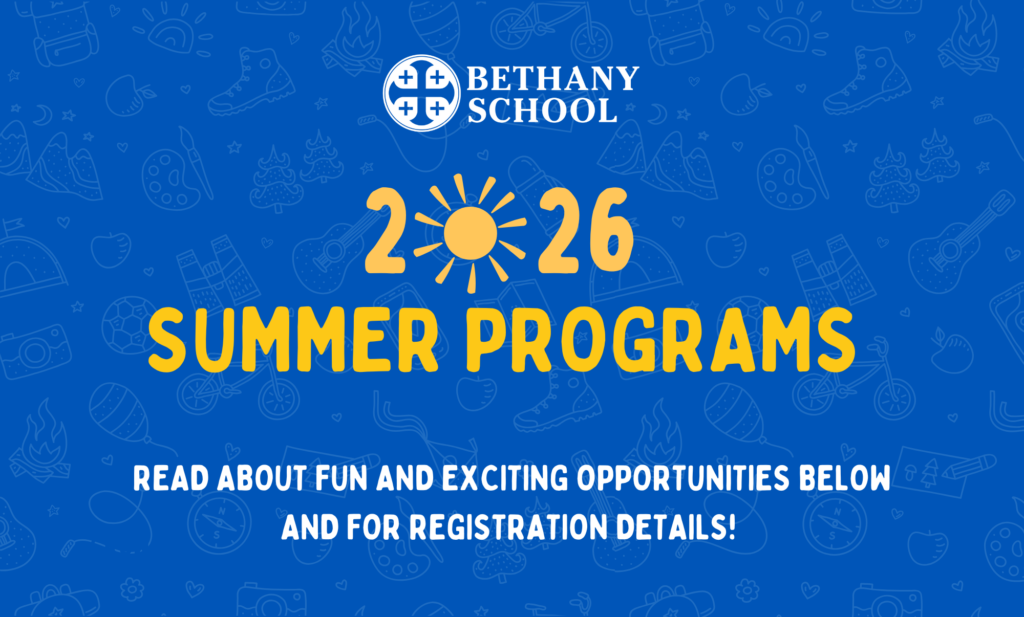 BETHANY SCHOOL

2026

SUMMER PROGRAMS

READ ABOUT FUN AND EXCITING OPPORTUNITIES BELOW AND FOR REGISTRATION DETAILS!